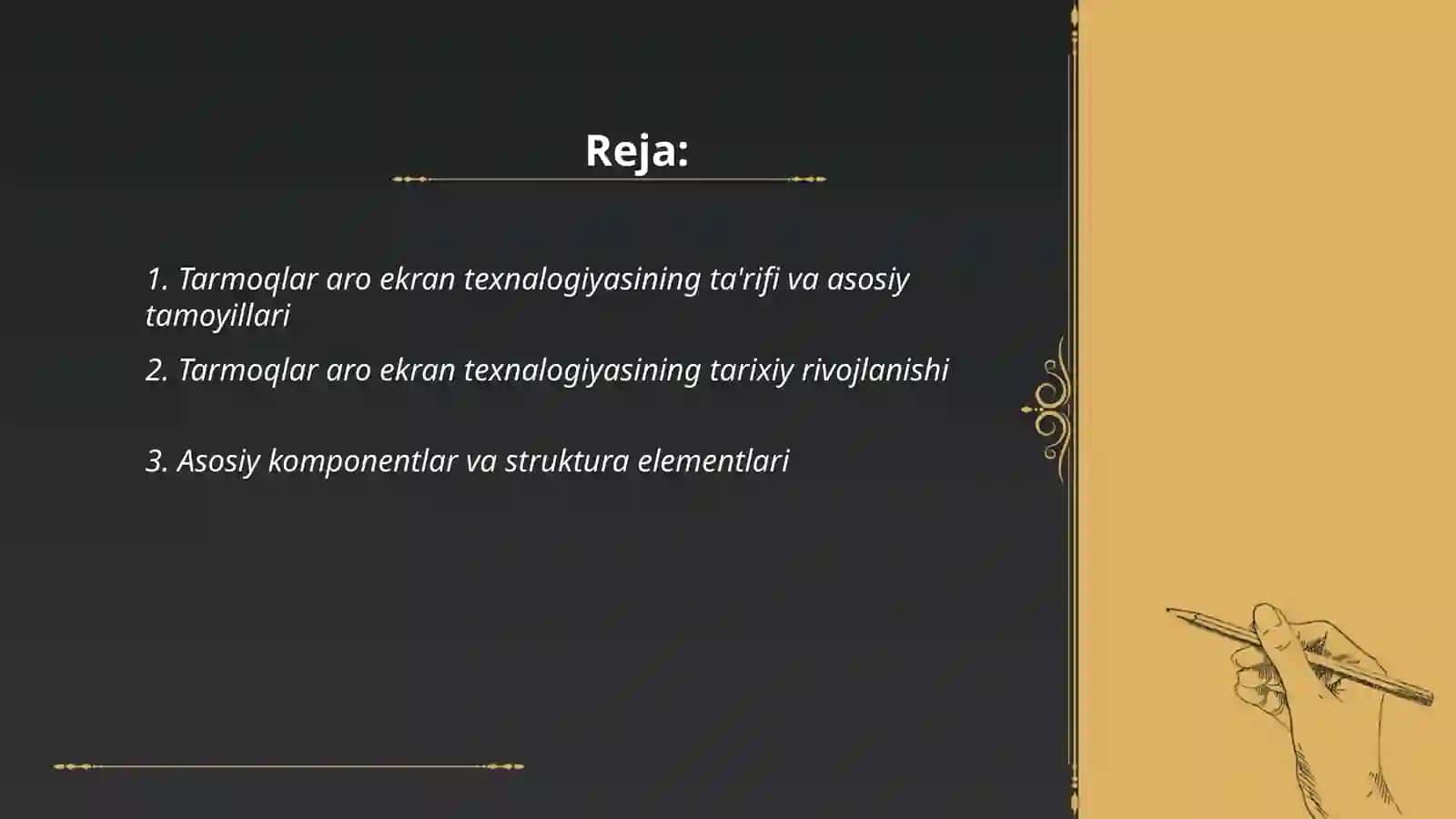 Reja:

1. Tarmoqlar aro ekran texnalogiyasining ta'rifi va asosiy tamoyillari

2. Tarmoqlar aro ekran texnalogiyasining tarixiy rivojlanishi

3. Asosiy komponentlar va struktura elementlari